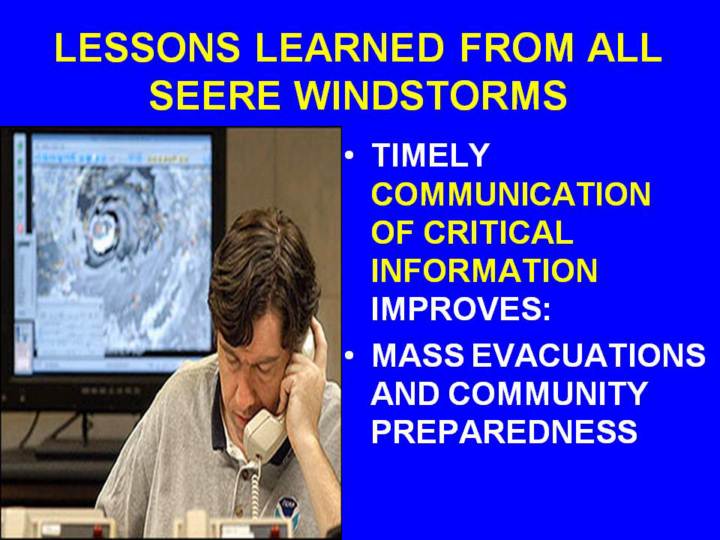 LESSONS LEARNED FROM ALL SEERE WINDSTORMS

• TIMELY COMMUNICATION OF CRITICAL INFORMATION IMPROVES:
• MASS EVACUATIONS AND COMMUNITY PREPAREDNESS